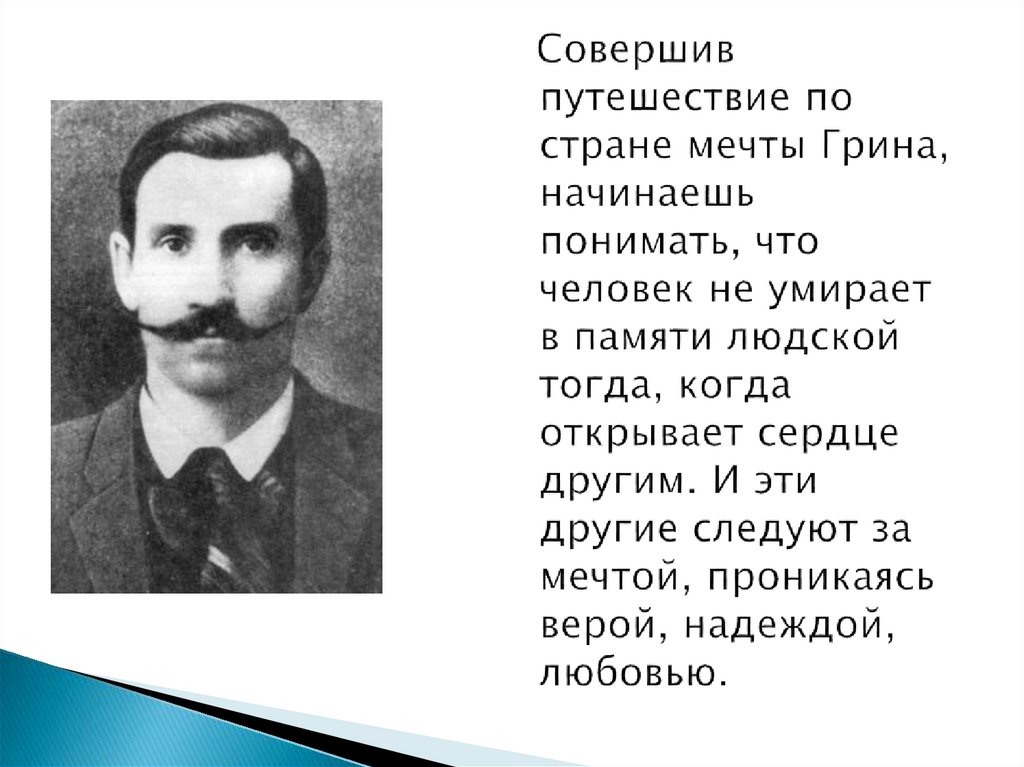 Совершив путешествие по стране мечты Грина, начинаешь понимать, что человек не умирает в памяти людской тогда, когда открывает сердце другим. И эти другие следуют за мечтой, проникаясь верой, надеждой, любовью.